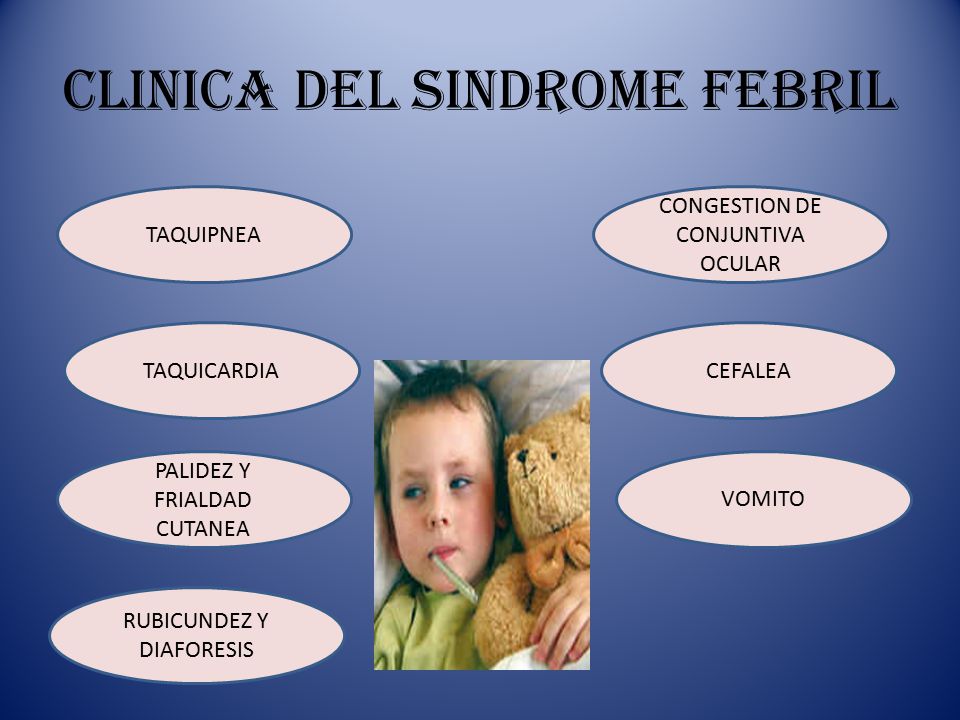 CLINICA DEL SINDROME FEBRIL

TAQUIPNEA

TAQUICARDIA

PALIDEZ Y FRIALDAD CUTANEA

RUBICUNDEZ Y DIAFORESIS

CONGESTION DE CONJUNTIVA OCULAR

CEFALEA

VOMITO